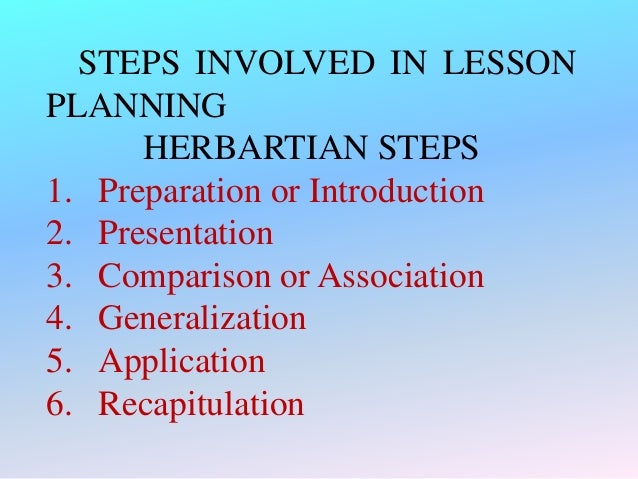 STEPS INVOLVED IN LESSON PLANNING

HERBARTIAN STEPS

1. Preparation or Introduction
2. Presentation
3. Comparison or Association
4. Generalization
5. Application
6. Recapitulation